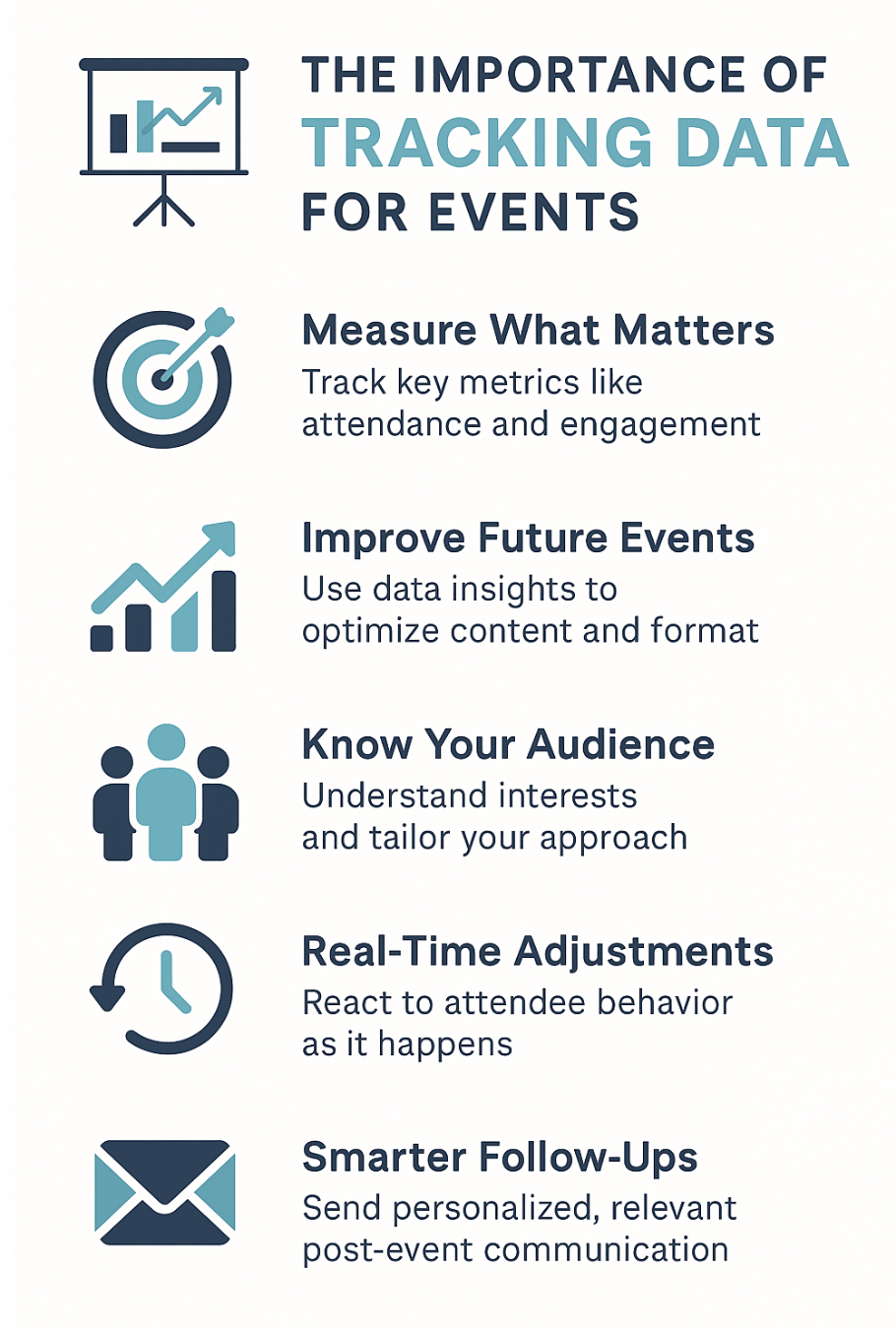 THE IMPORTANCE OF TRACKING DATA FOR EVENTS

Measure What Matters
Track key metrics like attendance and engagement

Improve Future Events
Use data insights to optimize content and format

Know Your Audience
Understand interests and tailor your approach

Real-Time Adjustments
React to attendee behavior as it happens

Smarter Follow-Ups
Send personalized, relevant post-event communication